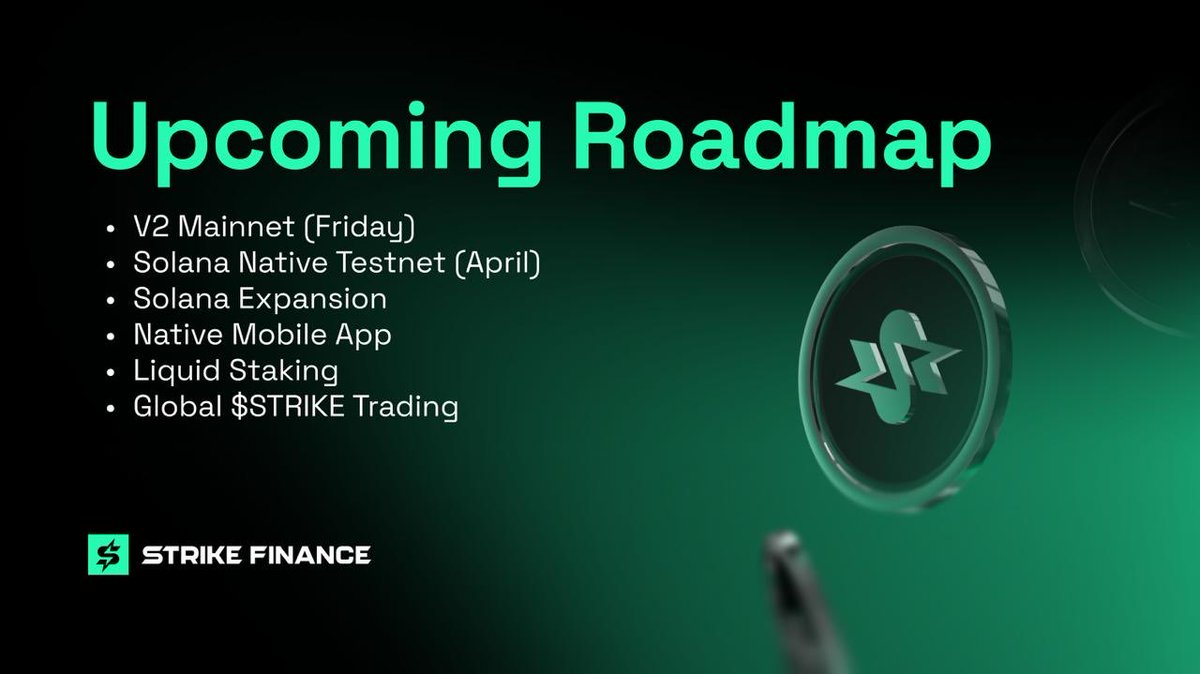 Upcoming Roadmap

- V2 Mainnet (Friday)
- Solana Native Testnet (April)
- Solana Expansion
- Native Mobile App
- Liquid Staking
- Global \$STRIKE Trading

STRIKE FINANCE